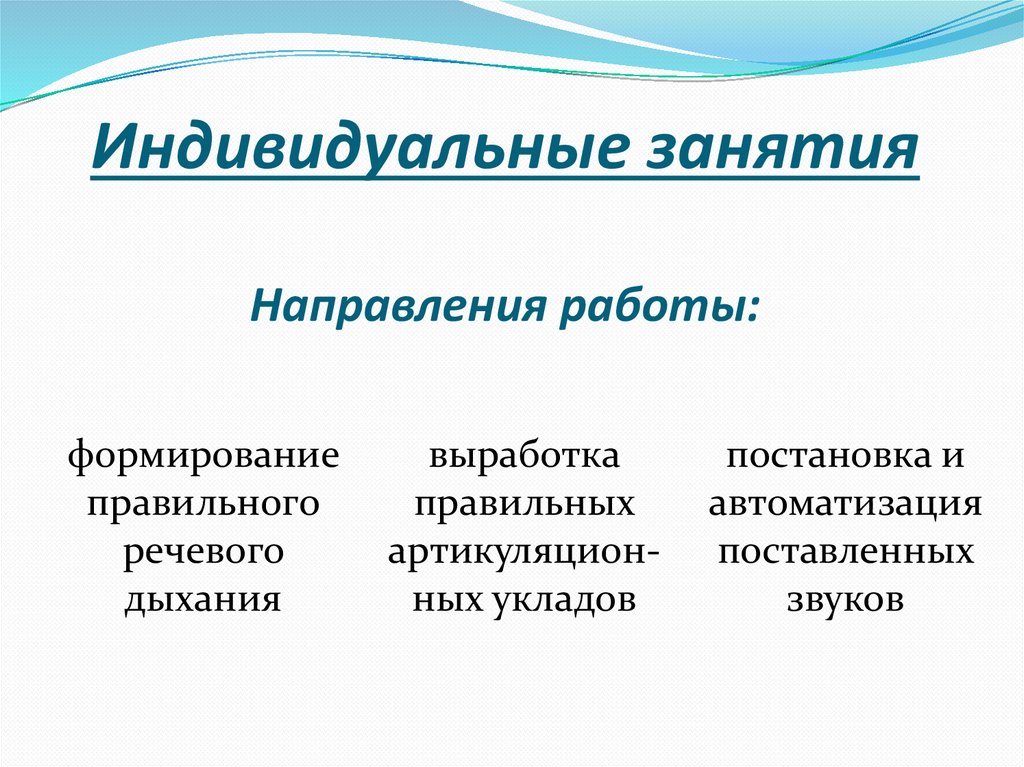 Индивидуальные занятия

Направления работы:

формирование правильного речевого дыхания

выработка правильных артикуляционных укладов

постановка и автоматизация поставленных звуков